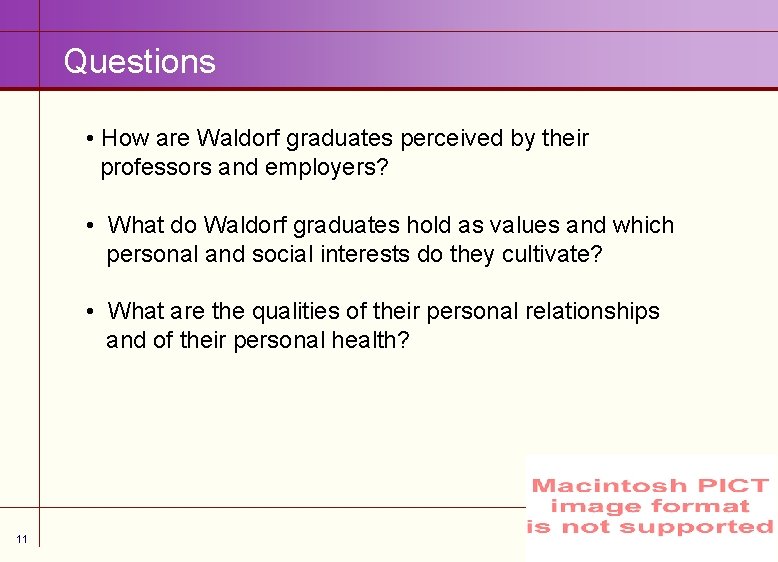 Questions

• How are Waldorf graduates perceived by their professors and employers?

• What do Waldorf graduates hold as values and which personal and social interests do they cultivate?

• What are the qualities of their personal relationships and of their personal health?

Macintosh PICT image format is not supported

11